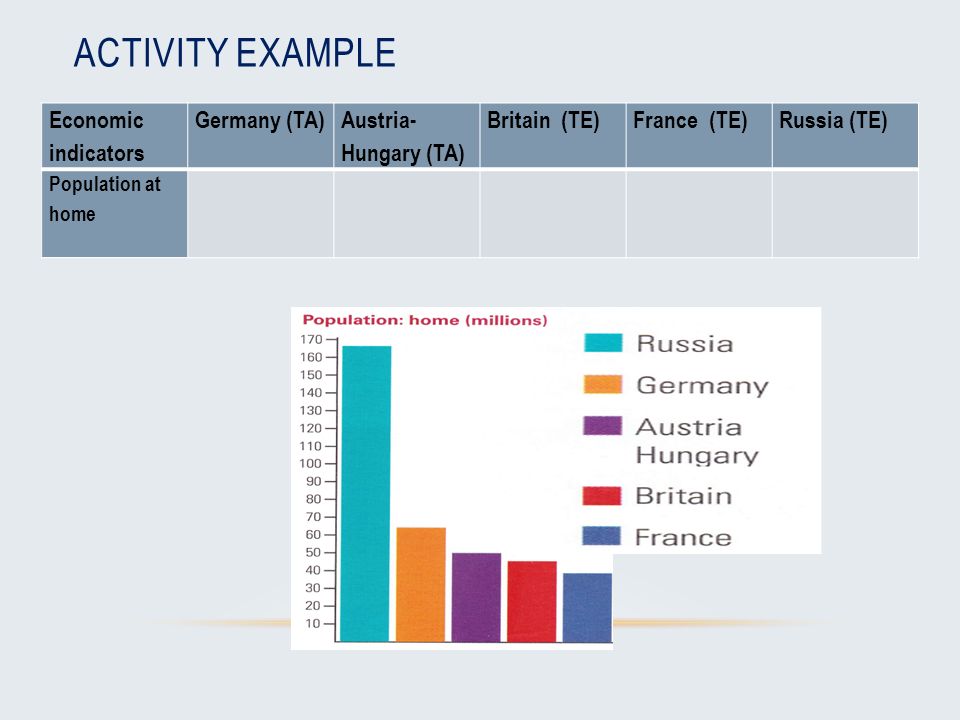 ACTIVITY EXAMPLE

| Economic indicators | Germany (TA) | Austria-Hungary (TA) | Britain (TE) | France (TE) | Russia (TE) |
|---|---|---|---|---|---|
| Population at home | | | | | |

Population: home (millions)

170
160
150
140
130
120
110
100
90
80
70
60
50
40
30
20
10

Russia
Germany
Austria Hungary
Britain
France